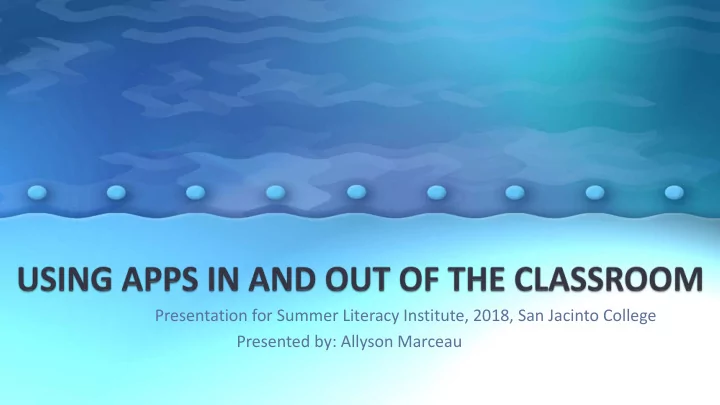 USING APPS IN AND OUT OF THE CLASSROOM

Presentation for Summer Literacy Institute, 2018, San Jacinto College
Presented by: Allyson Marceau